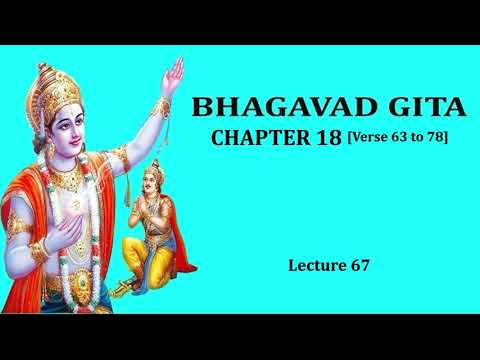 BHAGAVAD GITA
CHAPTER 18 [Verse 63 to 78]

Lecture 67